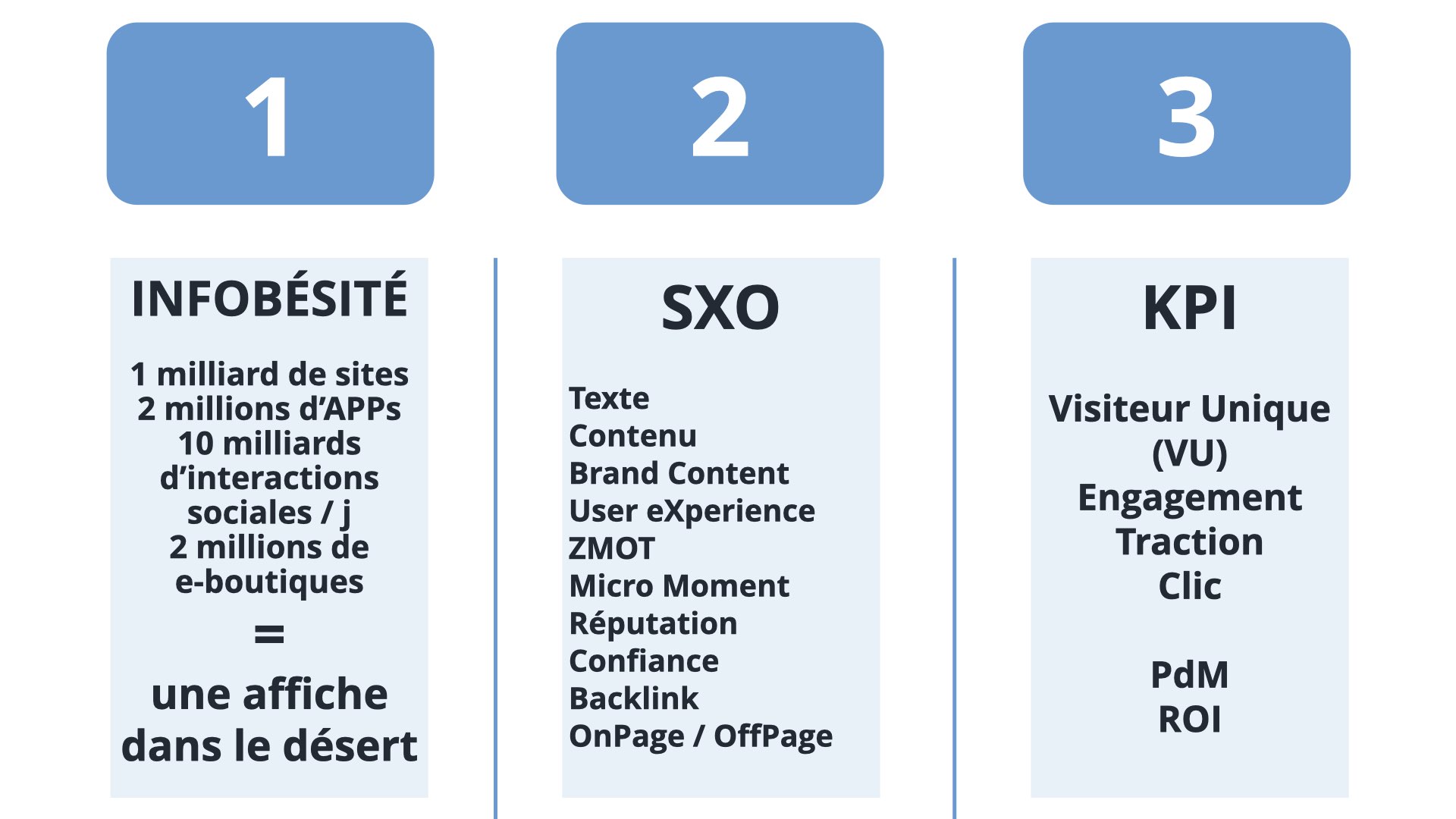 1

INFOBÉSITÉ

1 milliard de sites
2 millions d'APPs
10 milliards d'interactions sociales / j
2 millions de e-boutiques

=

une affiche dans le désert

2

SXO

Texte
Contenu
Brand Content
User eXperience
ZMOT
Micro Moment
Réputation
Confiance
Backlink
OnPage / OffPage

3

KPI

Visiteur Unique (VU)
Engagement
Traction
Clic

PdM
ROI